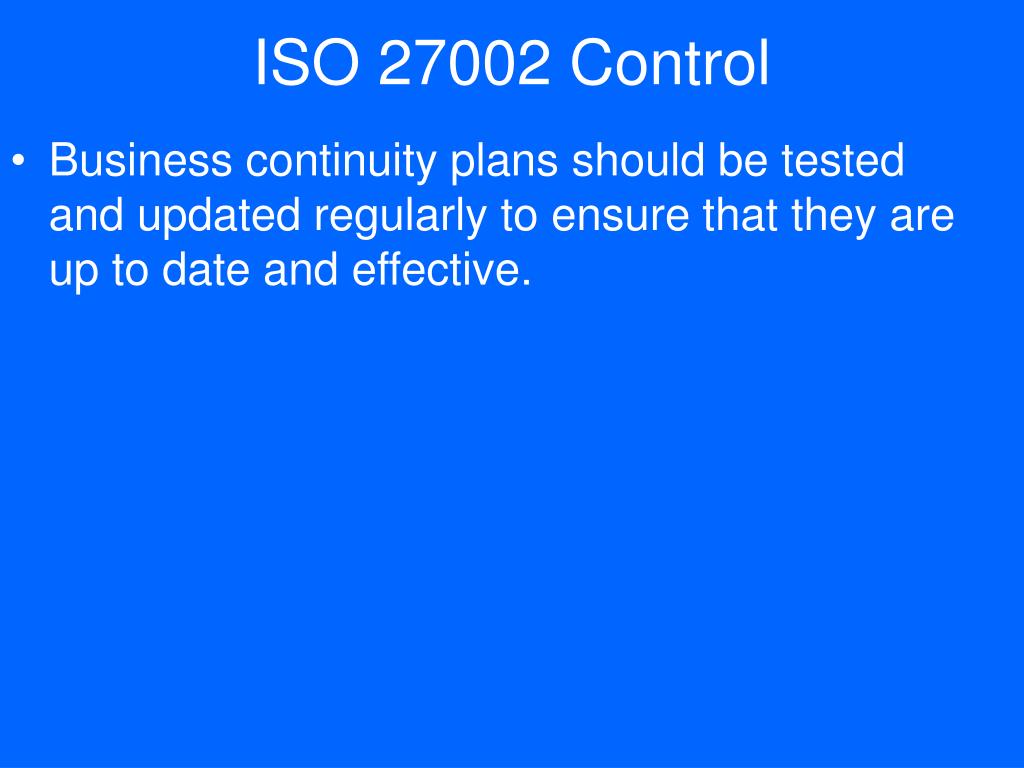 ISO 27002 Control

• Business continuity plans should be tested and updated regularly to ensure that they are up to date and effective.